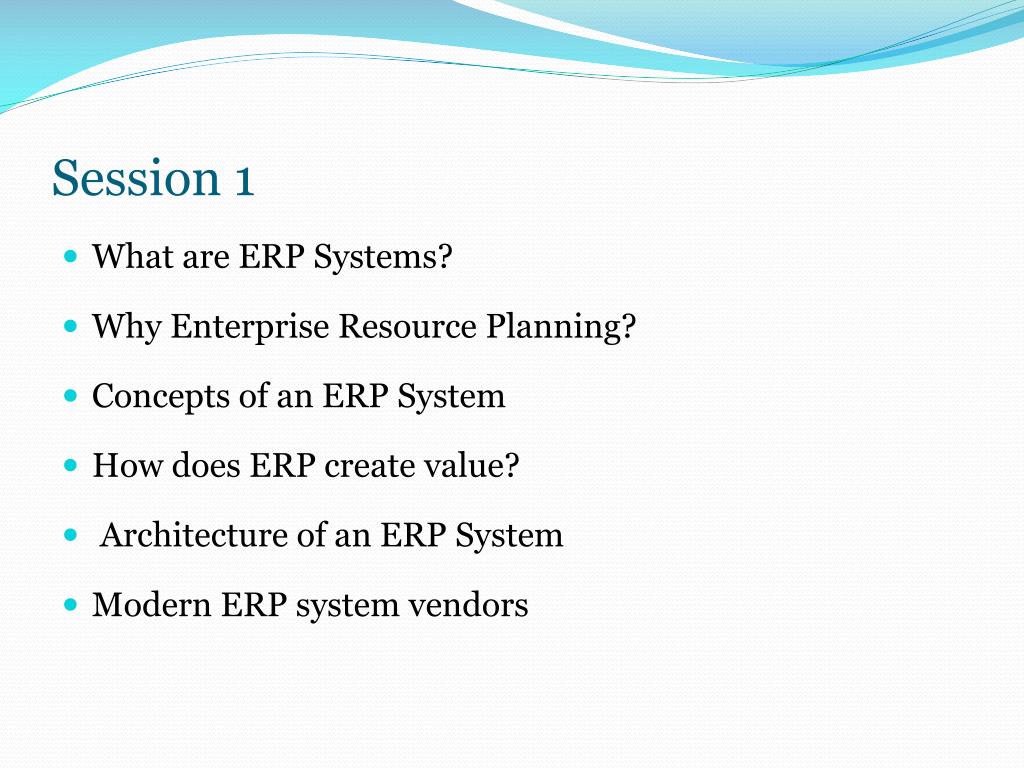 Session 1

- What are ERP Systems?
- Why Enterprise Resource Planning?
- Concepts of an ERP System
- How does ERP create value?
- Architecture of an ERP System
- Modern ERP system vendors